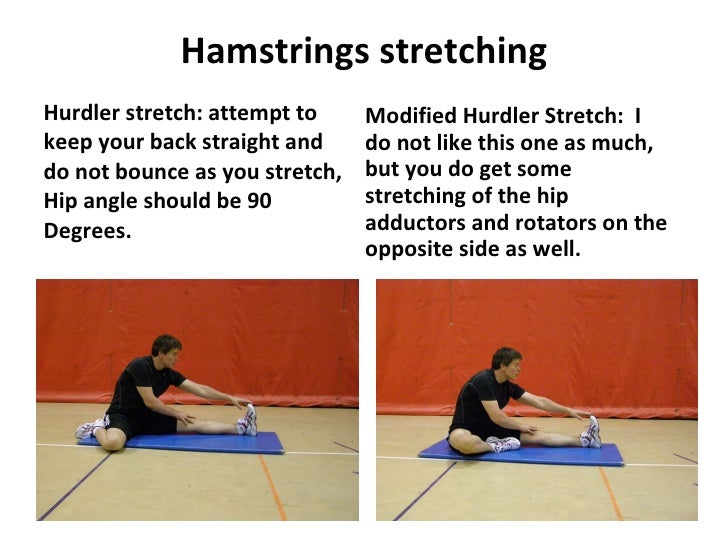 Hamstrings stretching

Hurdler stretch: attempt to keep your back straight and do not bounce as you stretch, Hip angle should be 90 Degrees.

Modified Hurdler Stretch: I do not like this one as much, but you do get some stretching of the hip adductors and rotators on the opposite side as well.